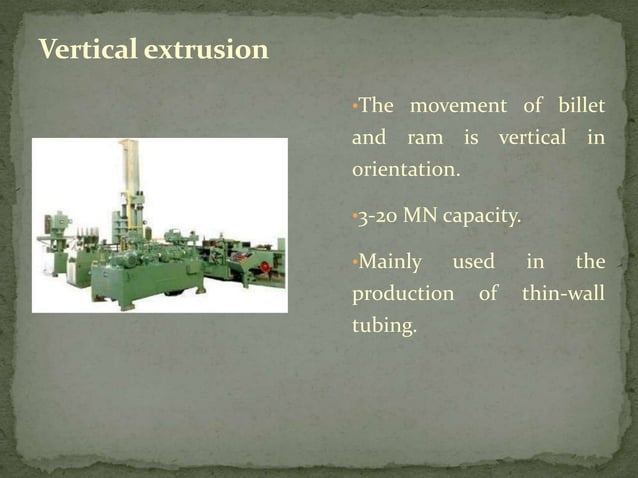 Vertical extrusion

•The movement of billet and ram is vertical in orientation.

•3-20 MN capacity.

•Mainly used in the production of thin-wall tubing.